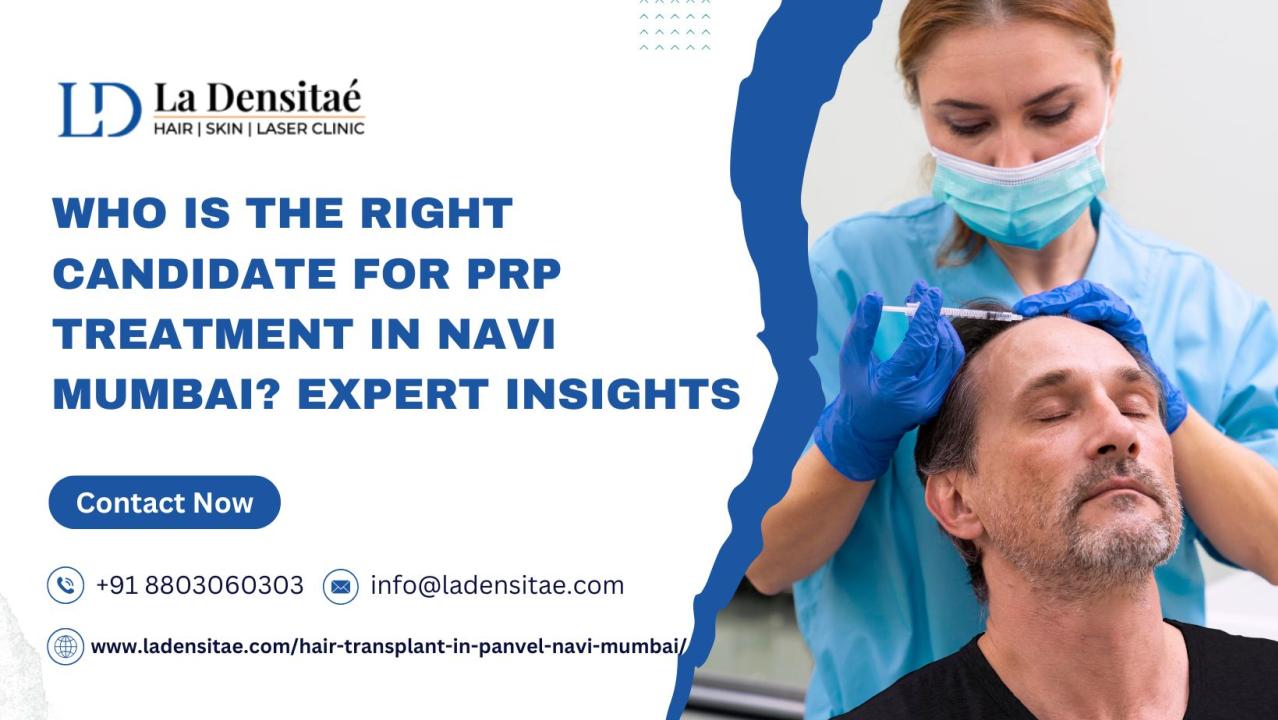 LD La Densitaé
HAIR | SKIN | LASER CLINIC

WHO IS THE RIGHT CANDIDATE FOR PRP TREATMENT IN NAVI MUMBAI? EXPERT INSIGHTS

Contact Now

+91 8803060303 info@ladensitae.com

www.ladensitae.com/hair-transplant-in-panvel-navi-mumbai/